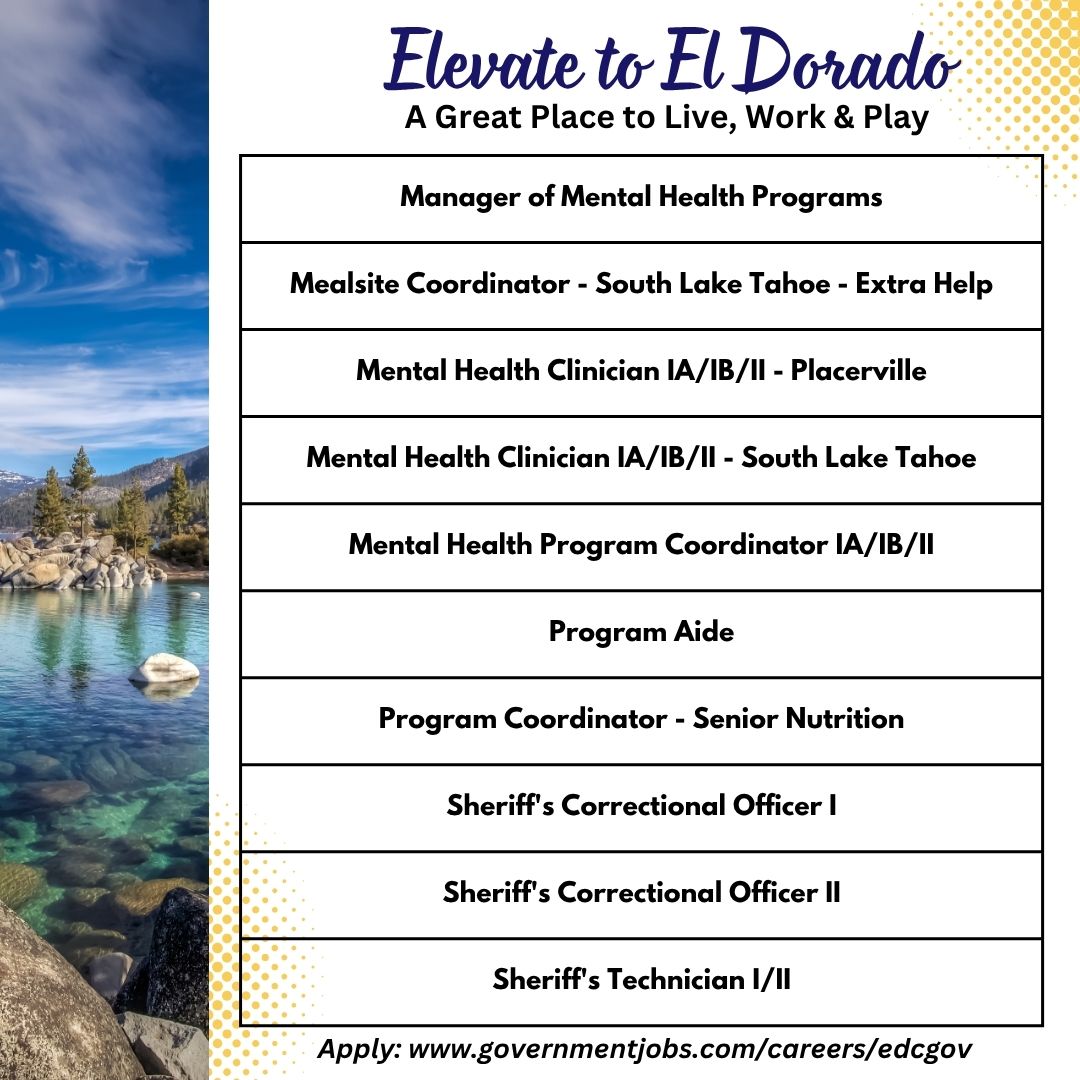 Elevate to El Dorado
A Great Place to Live, Work & Play

| Manager of Mental Health Programs |
|---|
| Mealsite Coordinator - South Lake Tahoe - Extra Help |
| Mental Health Clinician IA/IB/II - Placerville |
| Mental Health Clinician IA/IB/II - South Lake Tahoe |
| Mental Health Program Coordinator IA/IB/II |
| Program Aide |
| Program Coordinator - Senior Nutrition |
| Sheriff's Correctional Officer I |
| Sheriff's Correctional Officer II |
| Sheriff's Technician I/II |

Apply: www.governmentjobs.com/careers/edcgov